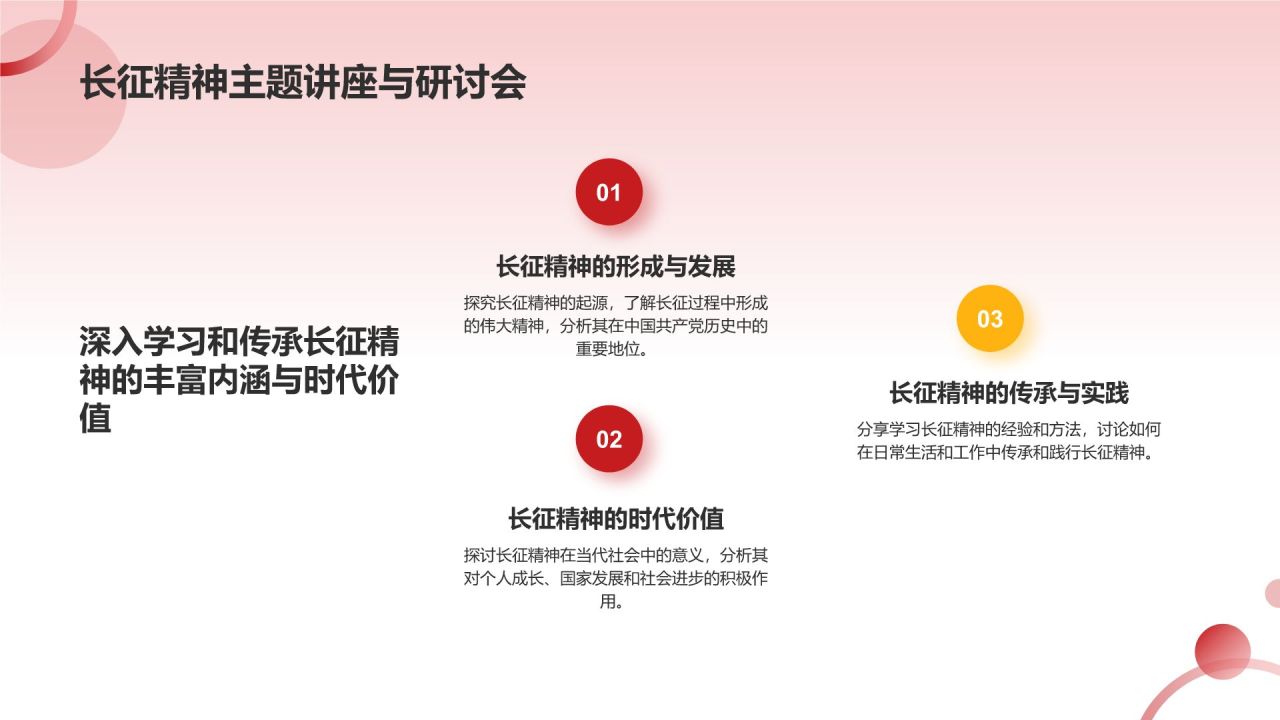 长征精神主题讲座与研讨会

深入学习和传承长征精神的丰富内涵与时代价值

01

长征精神的形成与发展

探究长征精神的起源，了解长征过程中形成的伟大精神，分析其在中国共产党历史中的重要地位。

02

长征精神的时代价值

探讨长征精神在当代社会中的意义，分析其对个人成长、国家发展和社会进步的积极作用。

03

长征精神的传承与实践

分享学习长征精神的经验和方法，讨论如何在日常生活和工作中传承和践行长征精神。